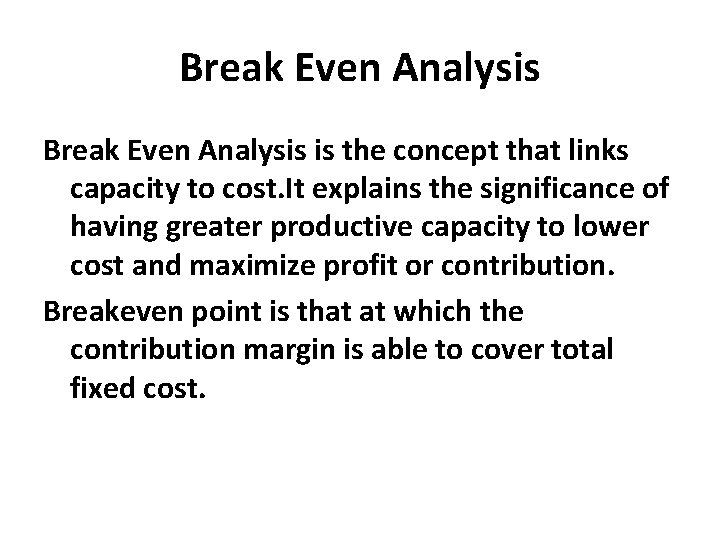 Break Even Analysis

Break Even Analysis is the concept that links capacity to cost.It explains the significance of having greater productive capacity to lower cost and maximize profit or contribution.

Breakeven point is that at which the contribution margin is able to cover total fixed cost.